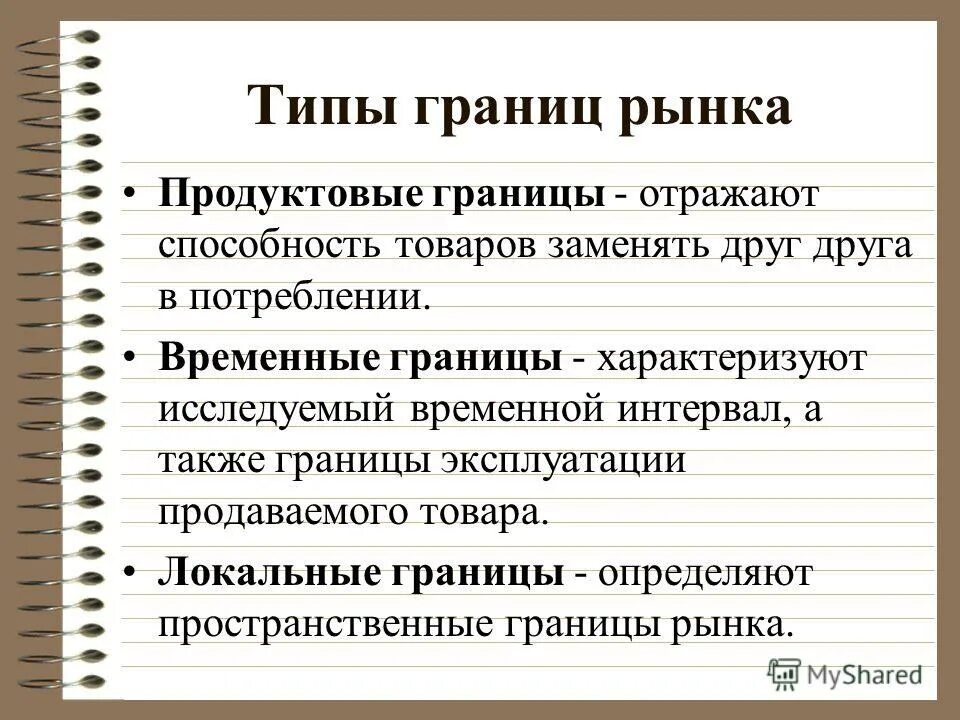 Типы границ рынка

• Продуктовые границы - отражают способность товаров заменять друг друга в потреблении.

• Временные границы - характеризуют исследуемый временной интервал, а также границы эксплуатации продаваемого товара.

• Локальные границы - определяют пространственные границы рынка.

MyShared